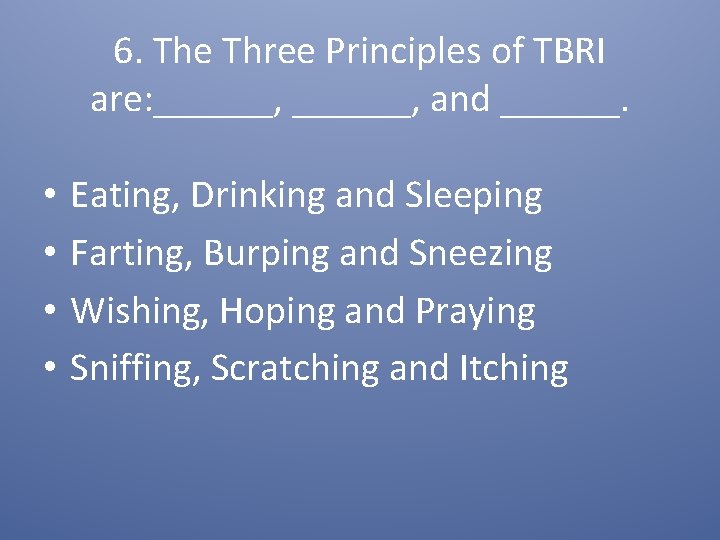 6. The Three Principles of TBRI are:______, ______, and ______.

• Eating, Drinking and Sleeping
• Farting, Burping and Sneezing
• Wishing, Hoping and Praying
• Sniffing, Scratching and Itching